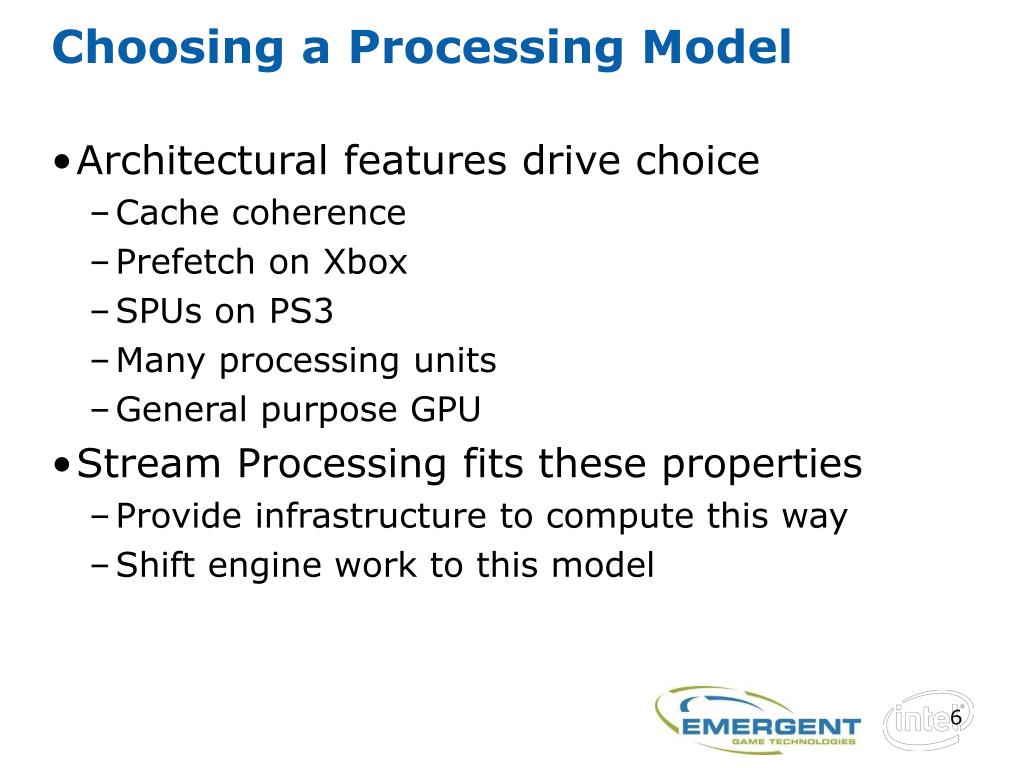 Choosing a Processing Model

• Architectural features drive choice
– Cache coherence
– Prefetch on Xbox
– SPUs on PS3
– Many processing units
– General purpose GPU
• Stream Processing fits these properties
– Provide infrastructure to compute this way
– Shift engine work to this model

EMERGENT
GAME TECHNOLOGIES

intel

6